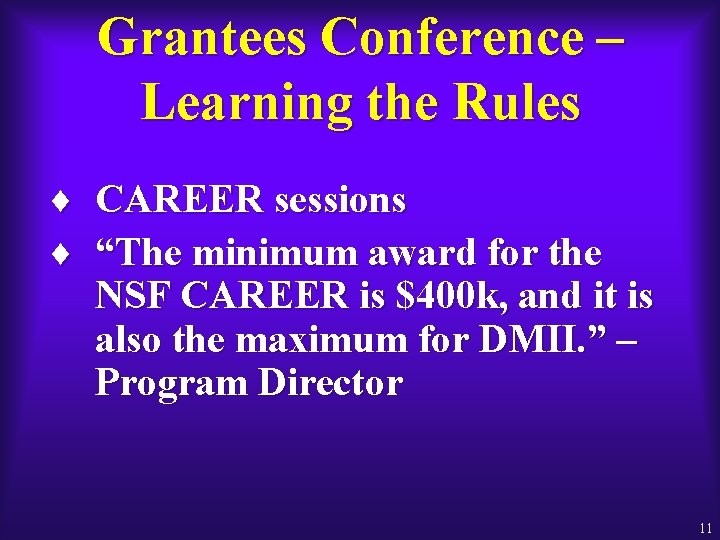 Grantees Conference – Learning the Rules

♦ CAREER sessions

♦ “The minimum award for the NSF CAREER is \$400k, and it is also the maximum for DMII.” – Program Director

11